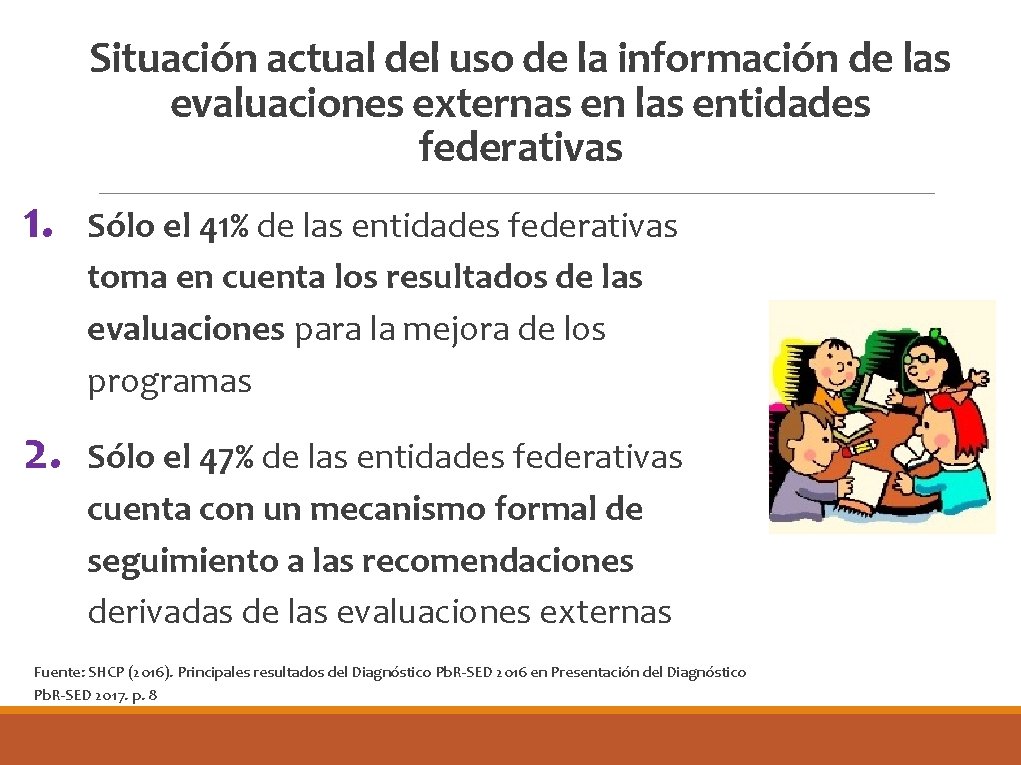 Situación actual del uso de la información de las evaluaciones externas en las entidades federativas

1. Sólo el 41% de las entidades federativas toma en cuenta los resultados de las evaluaciones para la mejora de los programas

2. Sólo el 47% de las entidades federativas cuenta con un mecanismo formal de seguimiento a las recomendaciones derivadas de las evaluaciones externas

Fuente: SHCP (2016). Principales resultados del Diagnóstico PbR-SED 2016 en Presentación del Diagnóstico PbR-SED 2017. p. 8